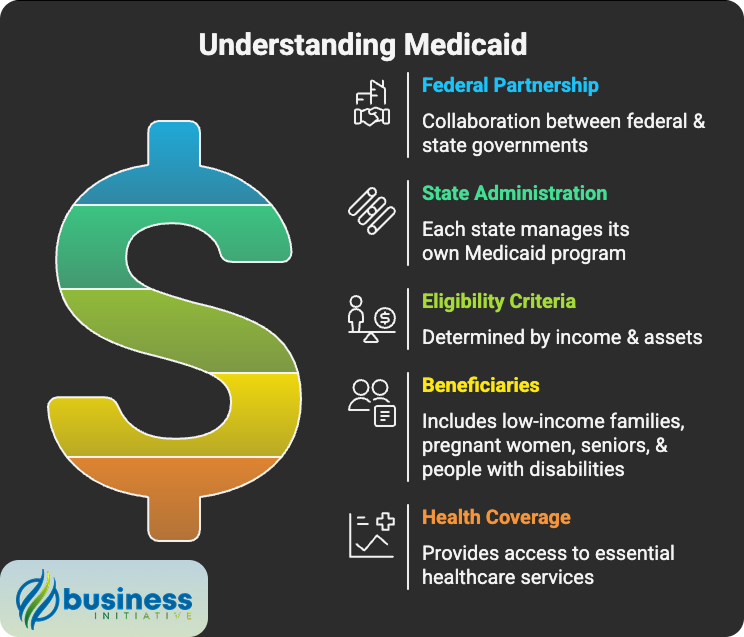 Understanding Medicaid

Federal Partnership

Collaboration between federal & state governments

State Administration

Each state manages its own Medicaid program

Eligibility Criteria

Determined by income & assets

Beneficiaries

Includes low-income families, pregnant women, seniors, & people with disabilities

Health Coverage

Provides access to essential healthcare services

business
INITIATIVE